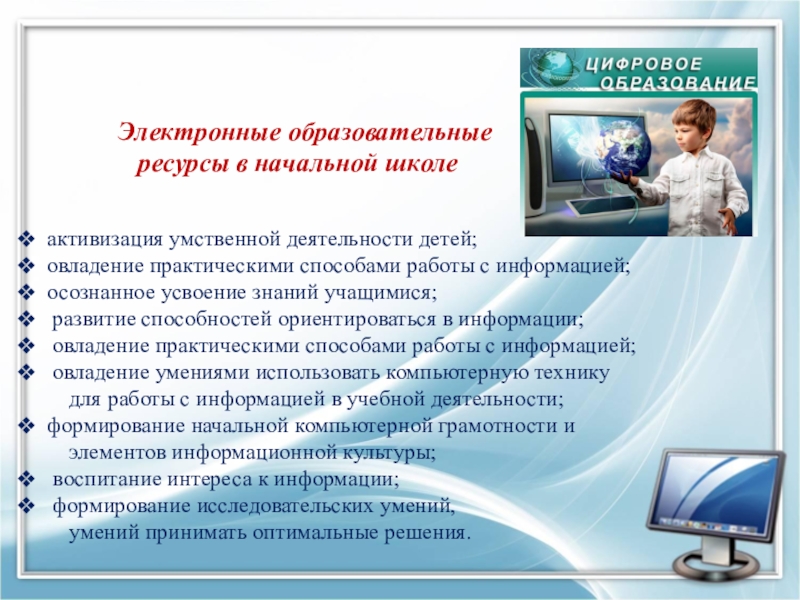 ЦИФРОВОЕ ОБРАЗОВАНИЕ

Электронные образовательные ресурсы в начальной школе

❖ активизация умственной деятельности детей;
❖ овладение практическими способами работы с информацией;
❖ осознанное усвоение знаний учащимися;
❖ развитие способностей ориентироваться в информации;
❖ овладение практическими способами работы с информацией;
❖ овладение умениями использовать компьютерную технику для работы с информацией в учебной деятельности;
❖ формирование начальной компьютерной грамотности и элементов информационной культуры;
❖ воспитание интереса к информации;
❖ формирование исследовательских умений, умений принимать оптимальные решения.